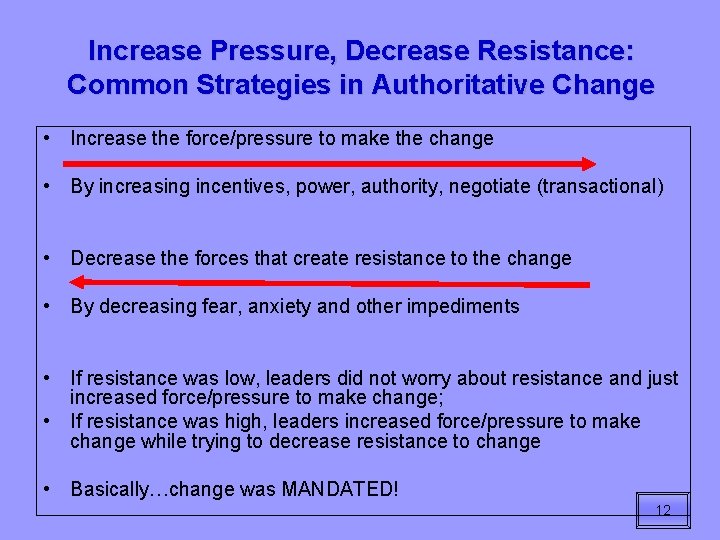 Increase Pressure, Decrease Resistance: Common Strategies in Authoritative Change

• Increase the force/pressure to make the change

• By increasing incentives, power, authority, negotiate (transactional)

• Decrease the forces that create resistance to the change

• By decreasing fear, anxiety and other impediments

• If resistance was low, leaders did not worry about resistance and just increased force/pressure to make change;

• If resistance was high, leaders increased force/pressure to make change while trying to decrease resistance to change

• Basically…change was MANDATED!

12